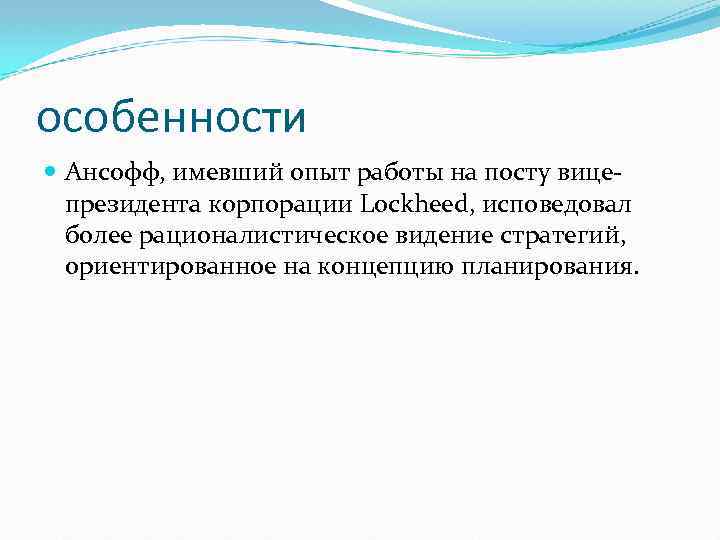 особенности

Ансофф, имевший опыт работы на посту вице-президента корпорации Lockheed, исповедовал более рационалистическое видение стратегий, ориентированное на концепцию планирования.